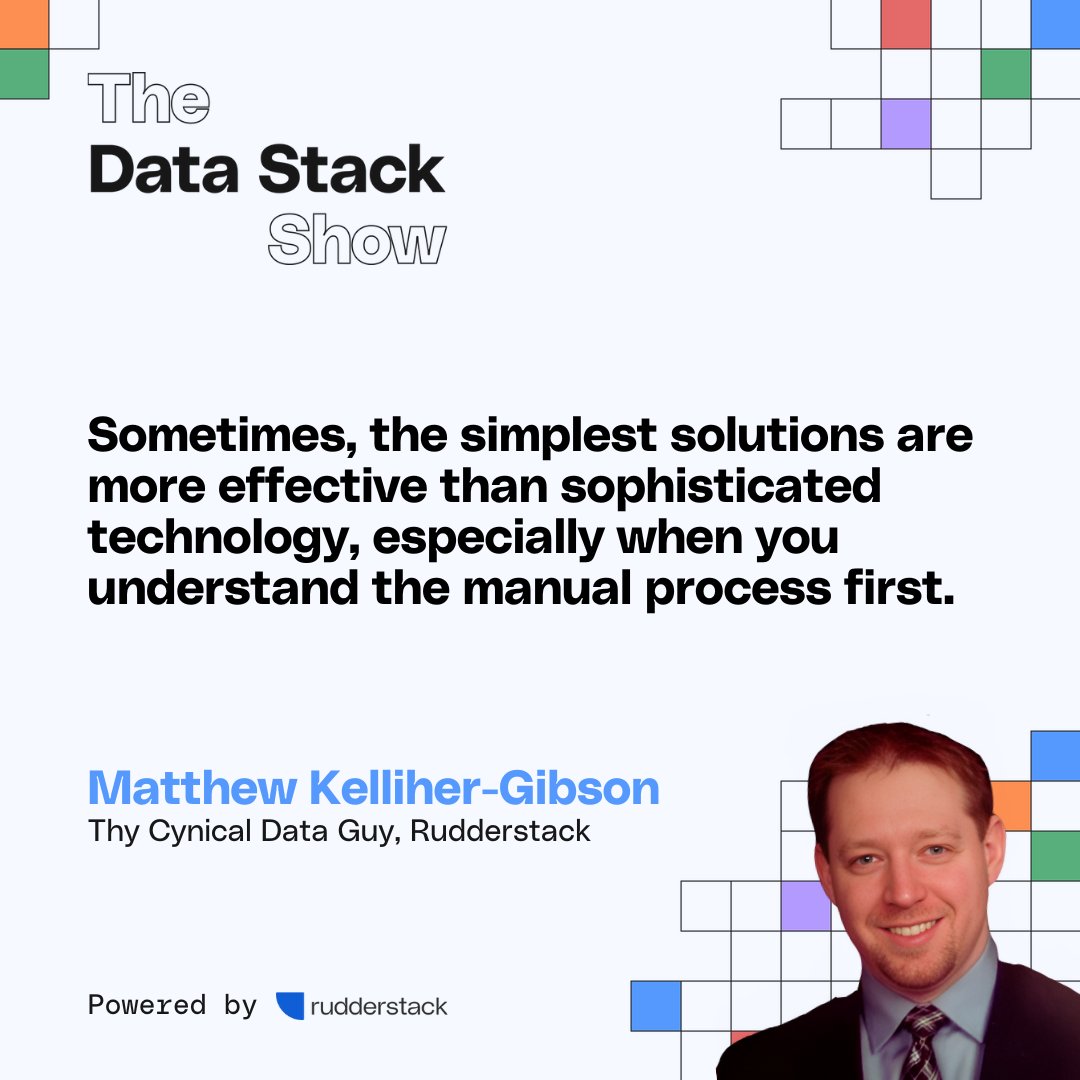 The
Data Stack
Show

Sometimes, the simplest solutions are more effective than sophisticated technology, especially when you understand the manual process first.

Matthew Kelliher-Gibson
Thy Cynical Data Guy, Rudderstack

Powered by rudderstack